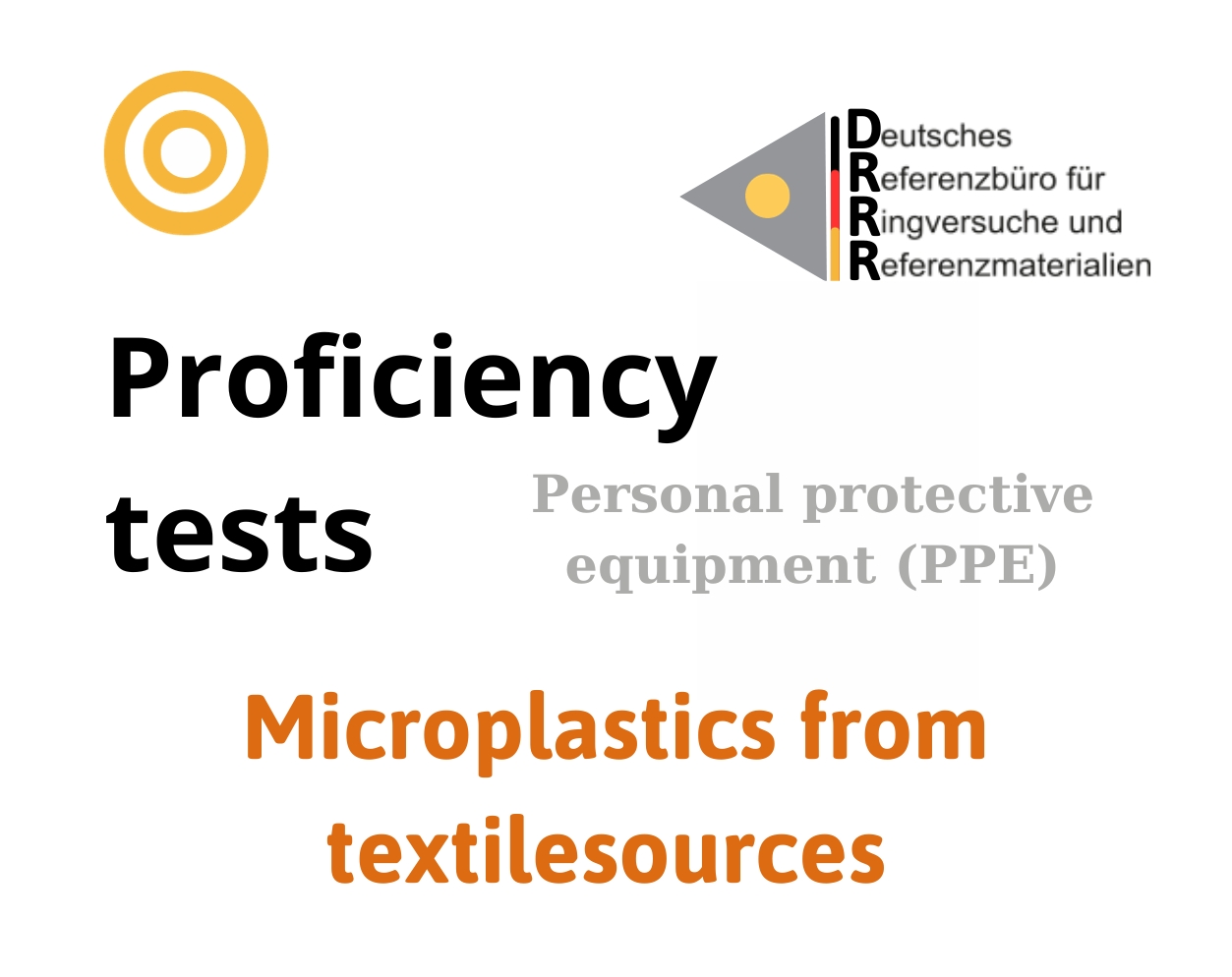 Deutsches
Referenzbüro für
Ringversuche und
Referenzmaterialien

Proficiency tests

Personal protective equipment (PPE)

Microplastics from textilesources